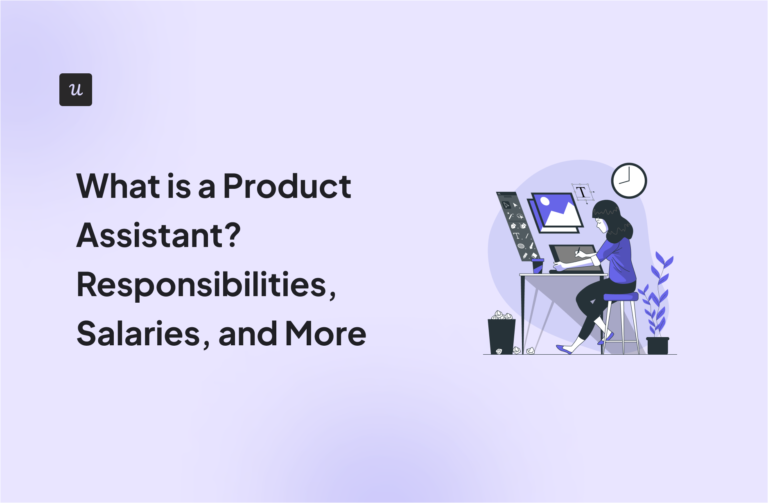 u

What is a Product Assistant? Responsibilities, Salaries, and More

T